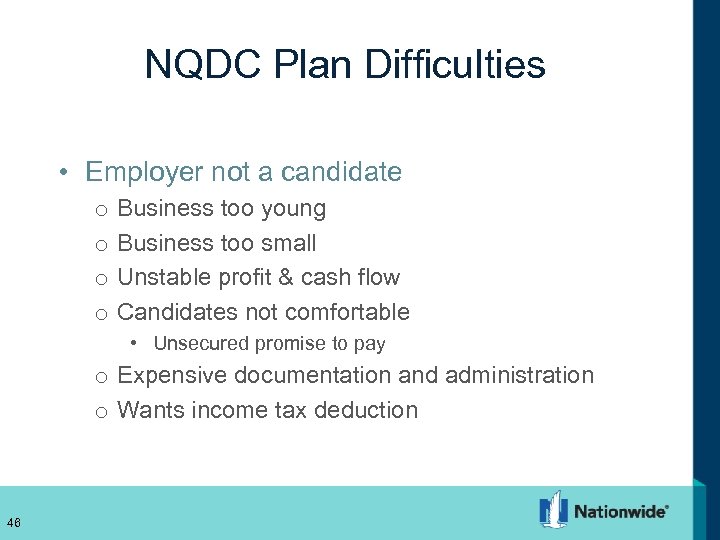 NQDC Plan Difficulties

• Employer not a candidate
  o Business too young
  o Business too small
  o Unstable profit & cash flow
  o Candidates not comfortable
    • Unsecured promise to pay
  o Expensive documentation and administration
  o Wants income tax deduction

46

Nationwide®